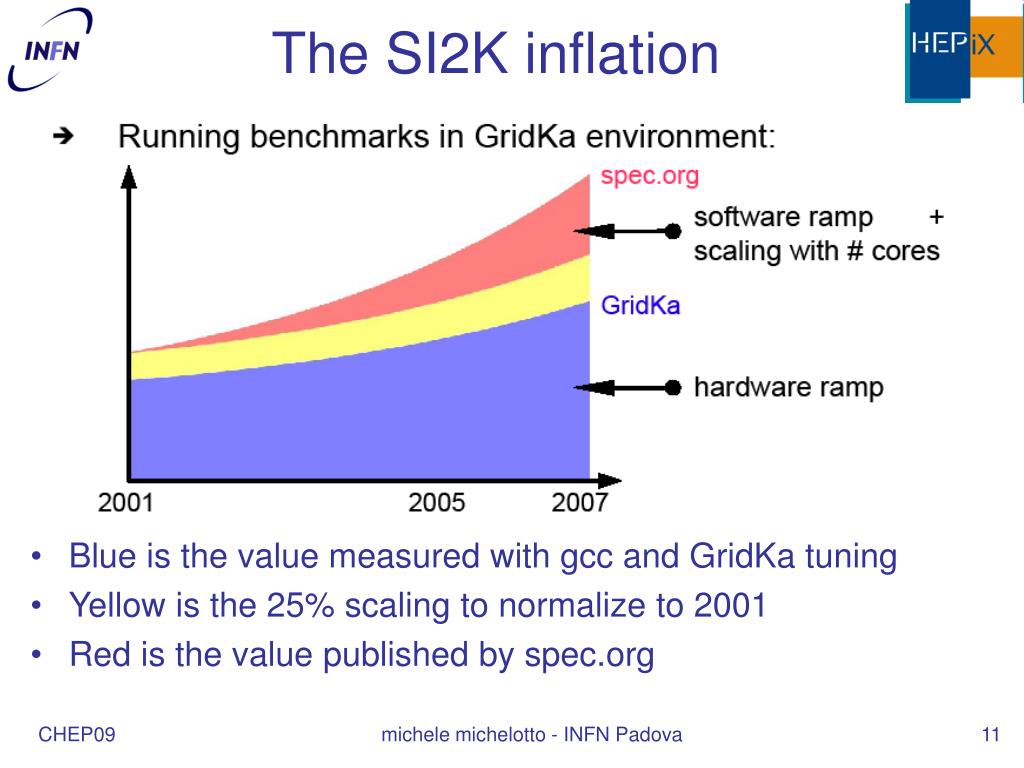 INFN

The SI2K inflation

HEPiX

➔ Running benchmarks in GridKa environment:

spec.org

software ramp + scaling with # cores

GridKa

hardware ramp

2001

2005

2007

• Blue is the value measured with gcc and GridKa tuning
• Yellow is the 25% scaling to normalize to 2001
• Red is the value published by spec.org

CHEP09

michele michelotto - INFN Padova

11